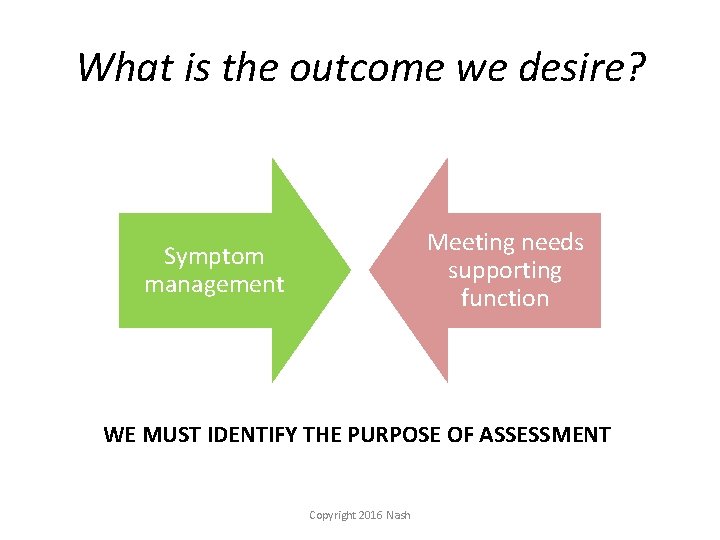 What is the outcome we desire?

Symptom management

Meeting needs supporting function

WE MUST IDENTIFY THE PURPOSE OF ASSESSMENT

Copyright 2016 Nash